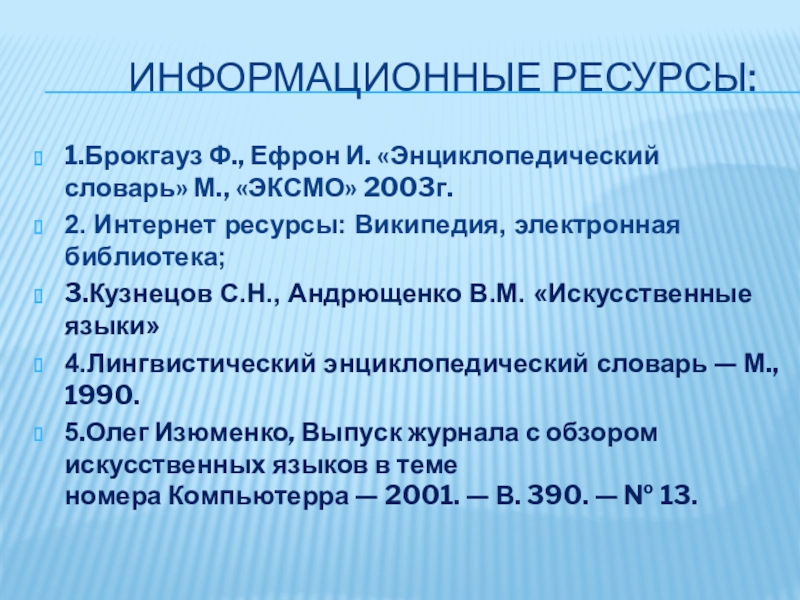 ИНФОРМАЦИОННЫЕ РЕСУРСЫ:

1.Брокгауз Ф., Ефрон И. «Энциклопедический словарь» М., «ЭКСМО» 2003г.

2. Интернет ресурсы: Википедия, электронная библиотека;

3.Кузнецов С.Н., Андрющенко В.М. «Искусственные языки»

4.Лингвистический энциклопедический словарь — М., 1990.

5.Олег Изюменко, Выпуск журнала с обзором искусственных языков в теме номера Компьютерра — 2001. — В. 390. — № 13.